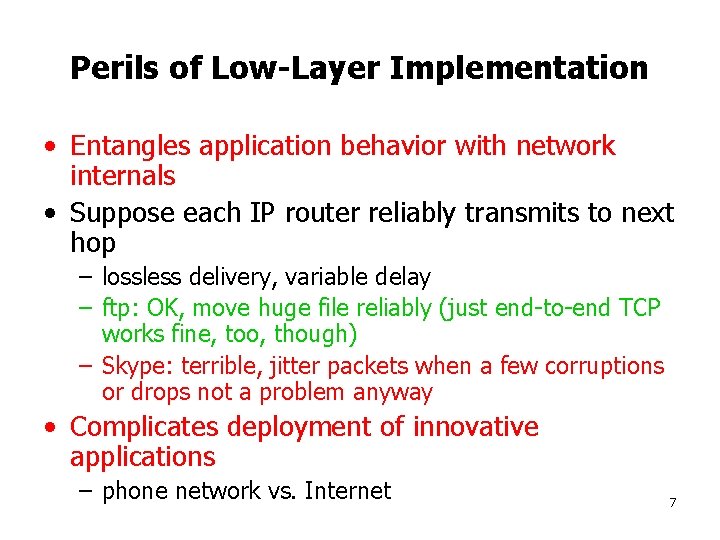 Perils of Low-Layer Implementation

• Entangles application behavior with network internals

• Suppose each IP router reliably transmits to next hop

– lossless delivery, variable delay

– ftp: OK, move huge file reliably (just end-to-end TCP works fine, too, though)

– Skype: terrible, jitter packets when a few corruptions or drops not a problem anyway

• Complicates deployment of innovative applications

– phone network vs. Internet

7